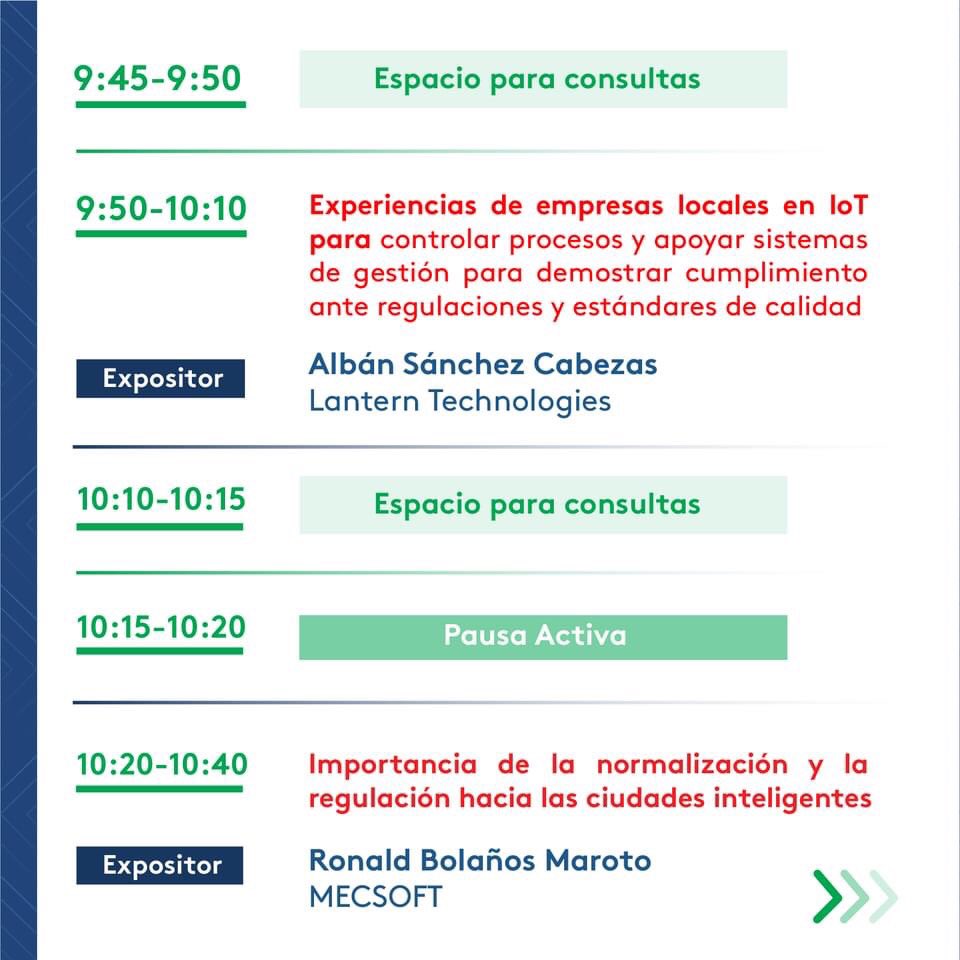 9:45-9:50

Espacio para consultas

9:50-10:10

Experiencias de empresas locales en IoT para controlar procesos y apoyar sistemas de gestión para demostrar cumplimiento ante regulaciones y estándares de calidad

Expositor

Albán Sánchez Cabezas
Lantern Technologies

10:10-10:15

Espacio para consultas

10:15-10:20

Pausa Activa

10:20-10:40

Importancia de la normalización y la regulación hacia las ciudades inteligentes

Expositor

Ronald Bolaños Maroto
MECSOFT